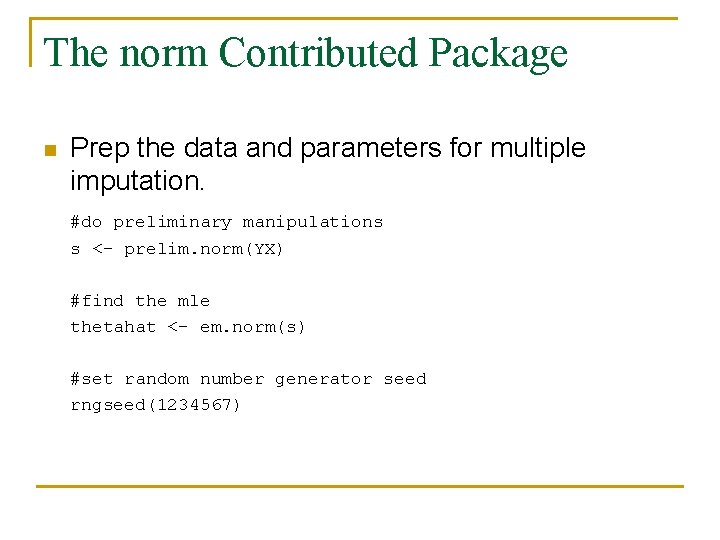 The norm Contributed Package

Prep the data and parameters for multiple imputation.

#do preliminary manipulations
s <- prelim.norm(YX)

#find the mle
thetahat <- em.norm(s)

#set random number generator seed
rngseed(1234567)